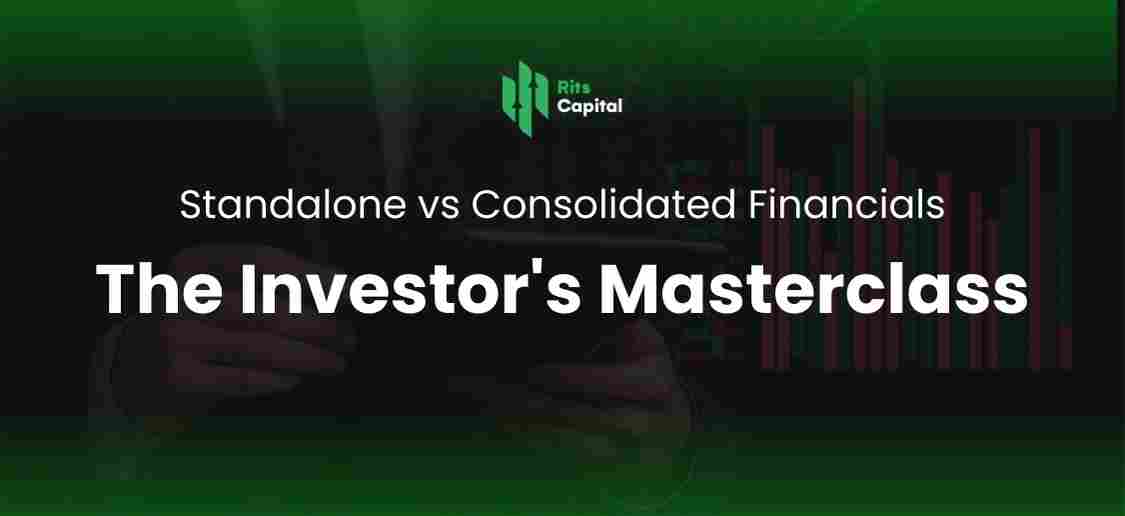 Rits Capital

Standalone vs Consolidated Financials

The Investor's Masterclass